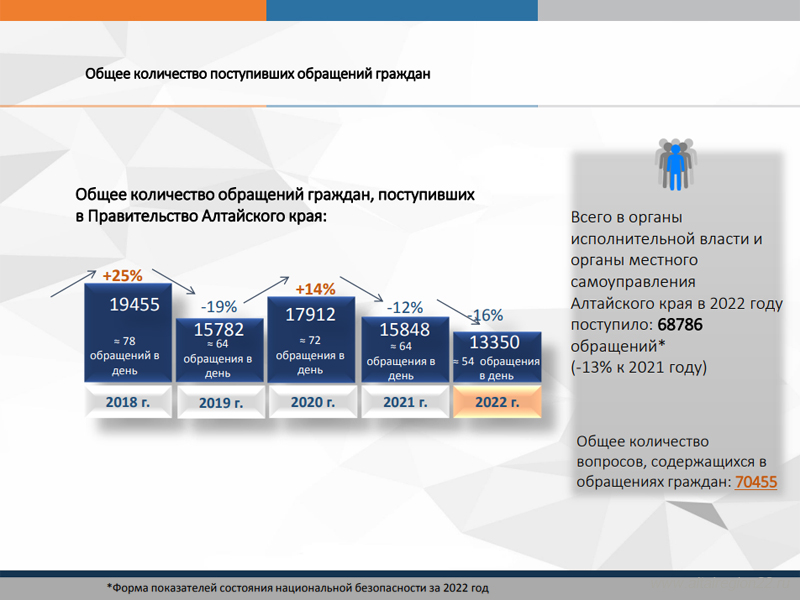 Общее количество поступивших обращений граждан

Общее количество обращений граждан, поступивших в Правительство Алтайского края:

+25%
19455
≈ 78 обращений в день
2018 г.

-19%
15782
≈ 64 обращения в день
2019 г.

+14%
17912
≈ 72 обращения в день
2020 г.

-12%
15848
≈ 64 обращения в день
2021 г.

-16%
13350
≈ 54 обращения в день
2022 г.

Всего в органы исполнительной власти и органы местного самоуправления Алтайского края в 2022 году поступило: 68786 обращений*
(-13% к 2021 году)

Общее количество вопросов, содержащихся в обращениях граждан: 70455

*Форма показателей состояния национальной безопасности за 2022 год